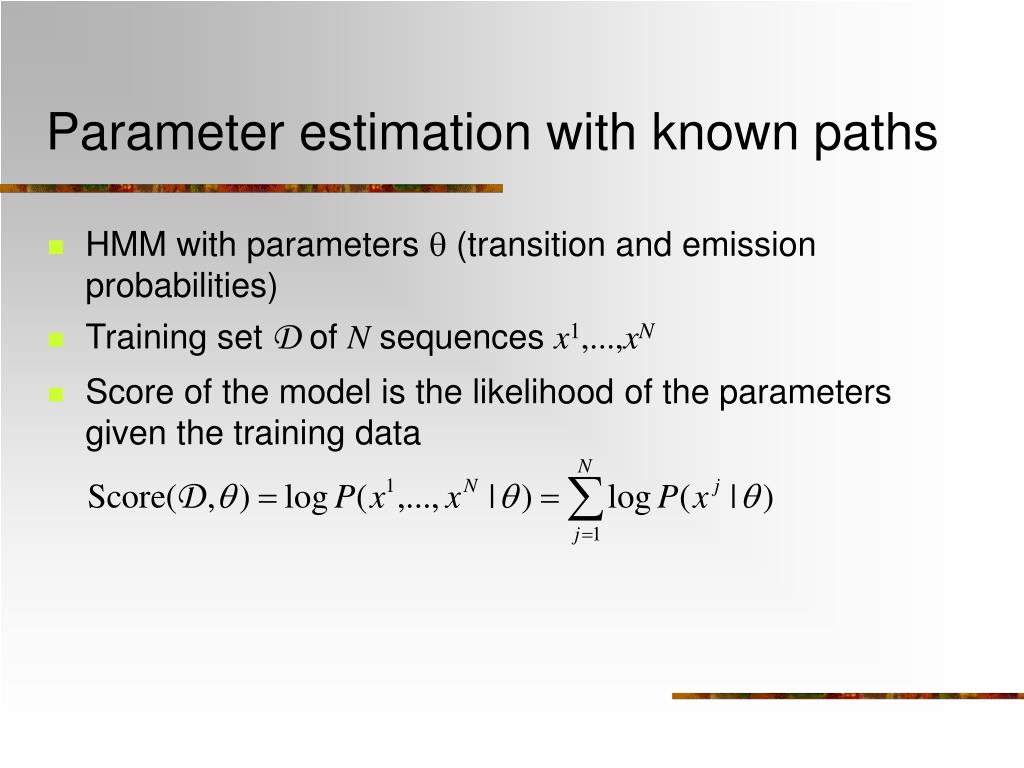 Parameter estimation with known paths

- HMM with parameters $\theta$ (transition and emission probabilities)
- Training set $\mathcal{D}$ of $N$ sequences $x^1,...,x^N$
- Score of the model is the likelihood of the parameters given the training data

$\text{Score}(\mathcal{D},\theta) = \log P(x^1,...,x^N \mid \theta) = \sum_{j=1}^{N} \log P(x^j \mid \theta)$